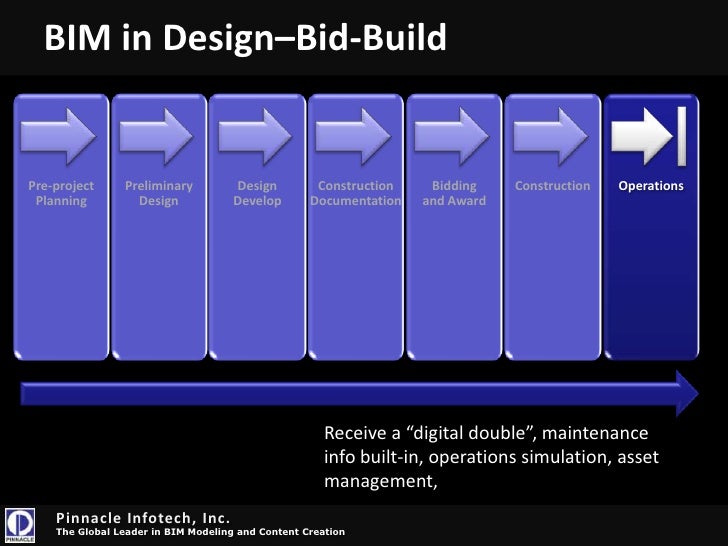 BIM in Design–Bid-Build

Pre-project Planning

Preliminary Design

Design Develop

Construction Documentation

Bidding and Award

Construction

Operations

Receive a “digital double”, maintenance info built-in, operations simulation, asset management,

PINNACLE

Pinnacle Infotech, Inc.
The Global Leader in BIM Modeling and Content Creation